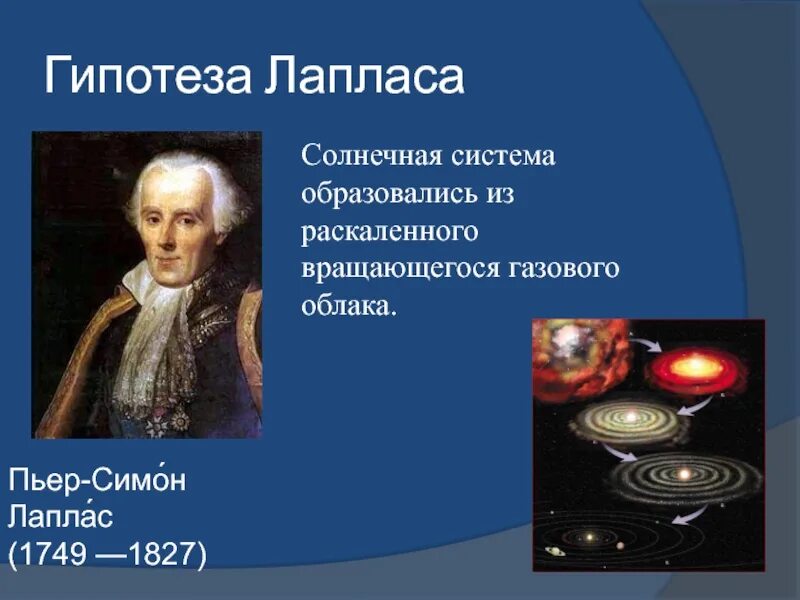 Гипотеза Лапласа

Солнечная система образовались из раскаленного вращающегося газового облака.

Пьер-Симо́н Лапла́с (1749 —1827)